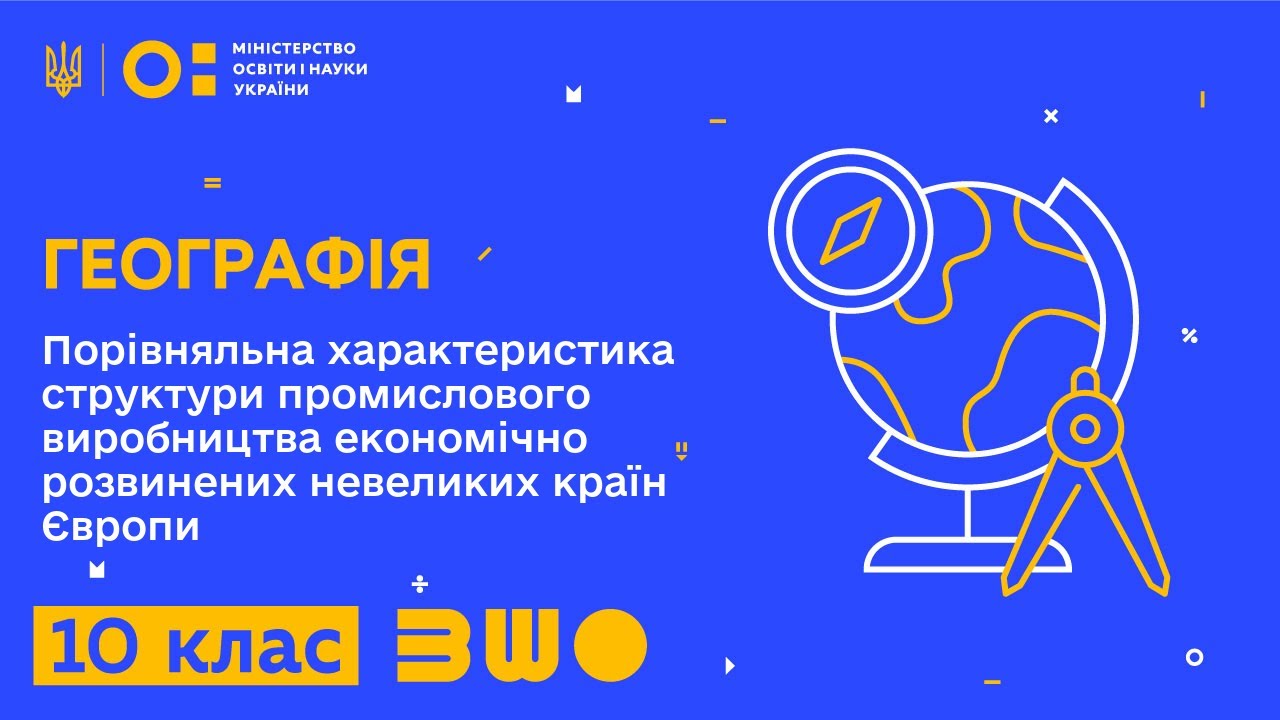 МІНІСТЕРСТВО ОСВІТИ І НАУКИ УКРАЇНИ

ГЕОГРАФІЯ

Порівняльна характеристика структури промислового виробництва економічно розвинених невеликих країн Європи

10 клас

ВШО